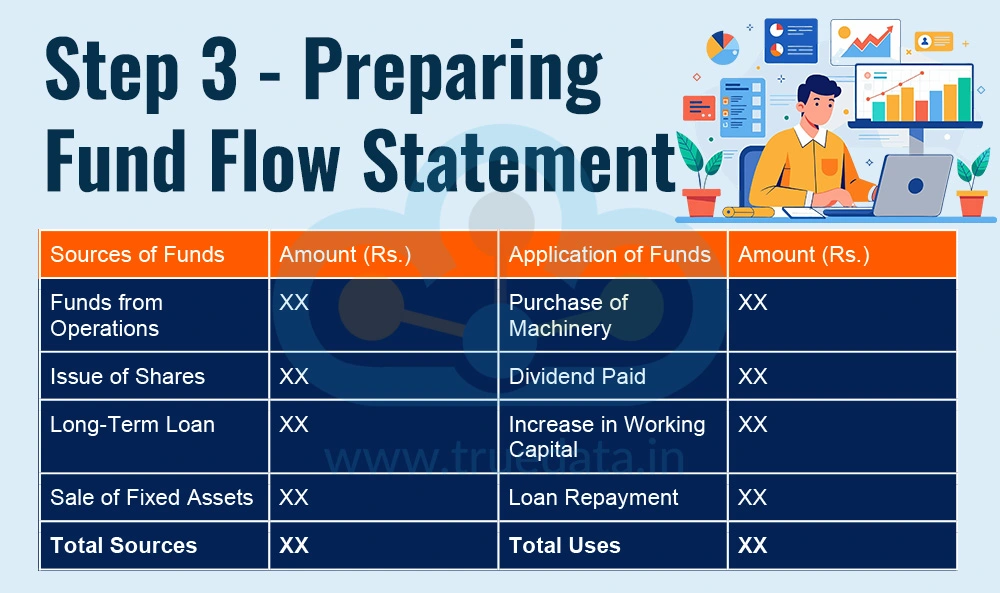 Step 3 - Preparing Fund Flow Statement

| Sources of Funds | Amount (Rs.) | Application of Funds | Amount (Rs.) |
|---|---|---|---|
| Funds from Operations | XX | Purchase of Machinery | XX |
| Issue of Shares | XX | Dividend Paid | XX |
| Long-Term Loan | XX | Increase in Working Capital | XX |
| Sale of Fixed Assets | XX | Loan Repayment | XX |
| **Total Sources** | **XX** | **Total Uses** | **XX** |

www.truedata.in